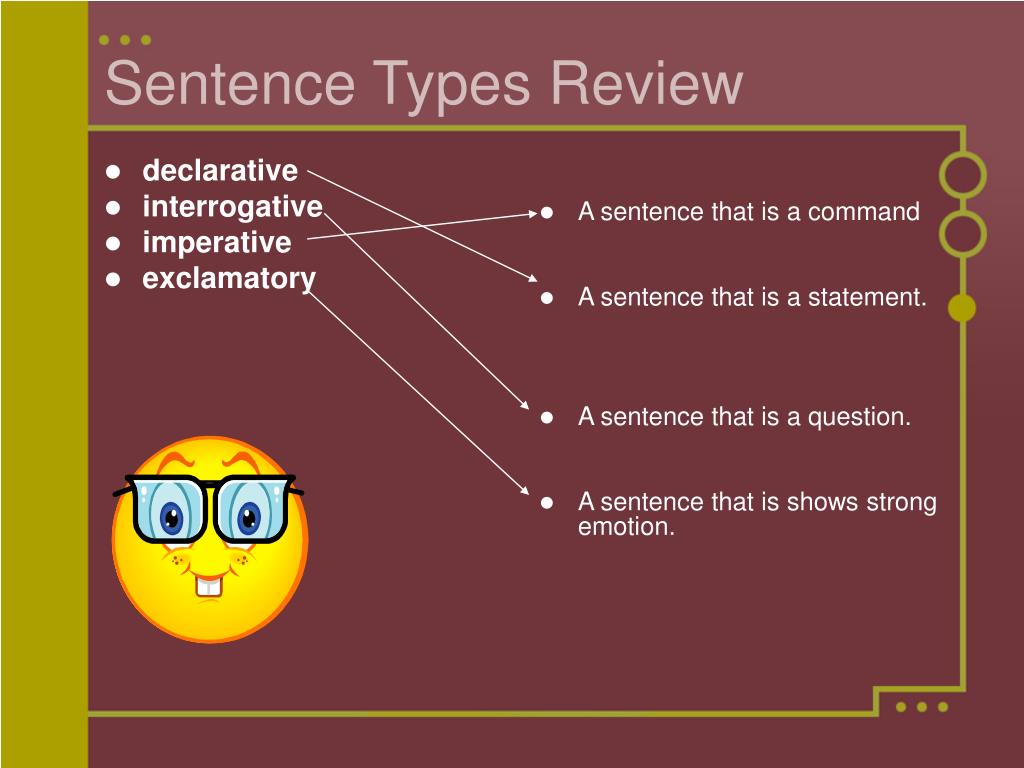 Sentence Types Review

- declarative
- interrogative
- imperative
- exclamatory

- A sentence that is a command
- A sentence that is a statement.
- A sentence that is a question.
- A sentence that is shows strong emotion.